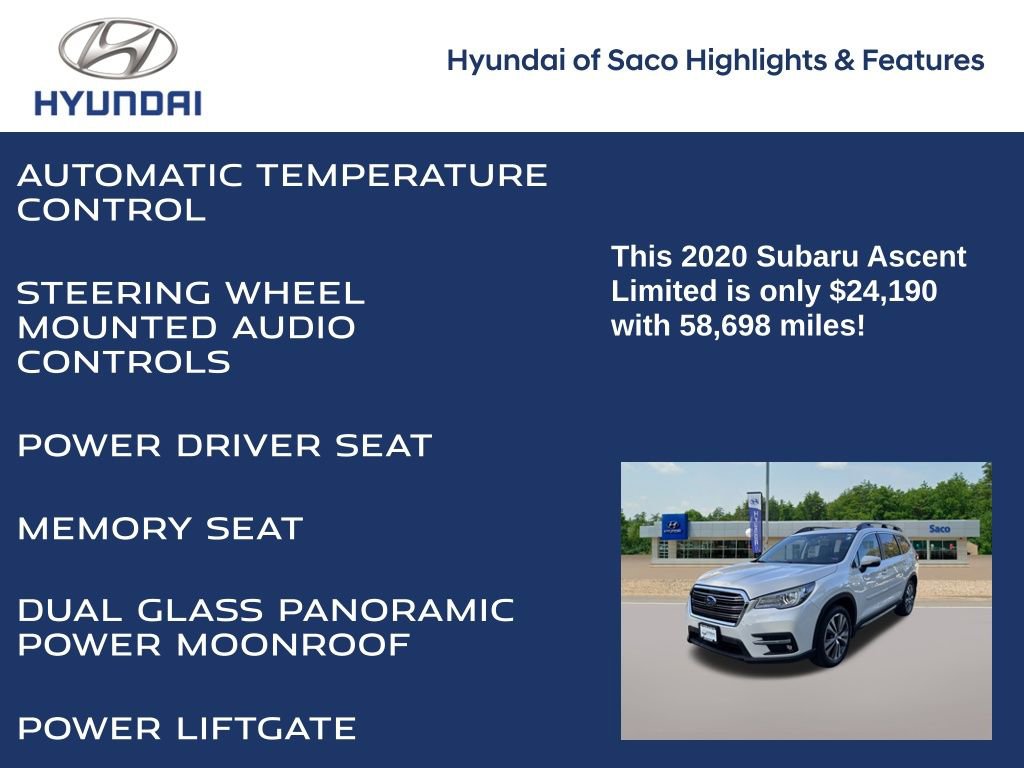 HYUNDAI

Hyundai of Saco Highlights & Features

AUTOMATIC TEMPERATURE CONTROL

STEERING WHEEL MOUNTED AUDIO CONTROLS

POWER DRIVER SEAT

MEMORY SEAT

DUAL GLASS PANORAMIC POWER MOONROOF

POWER LIFTGATE

This 2020 Subaru Ascent Limited is only $24,190 with 58,698 miles!

Saco